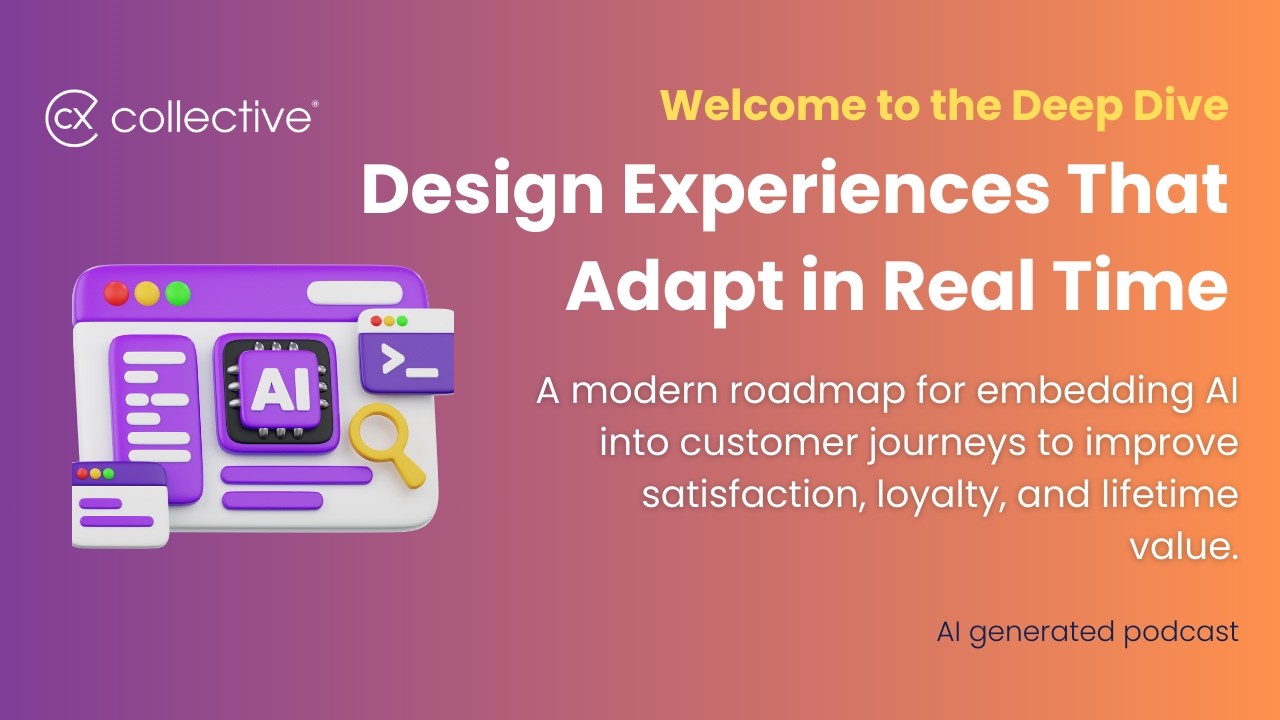 cx collective®

Welcome to the Deep Dive

Design Experiences That Adapt in Real Time

AI

>_

A modern roadmap for embedding AI into customer journeys to improve satisfaction, loyalty, and lifetime value.

AI generated podcast